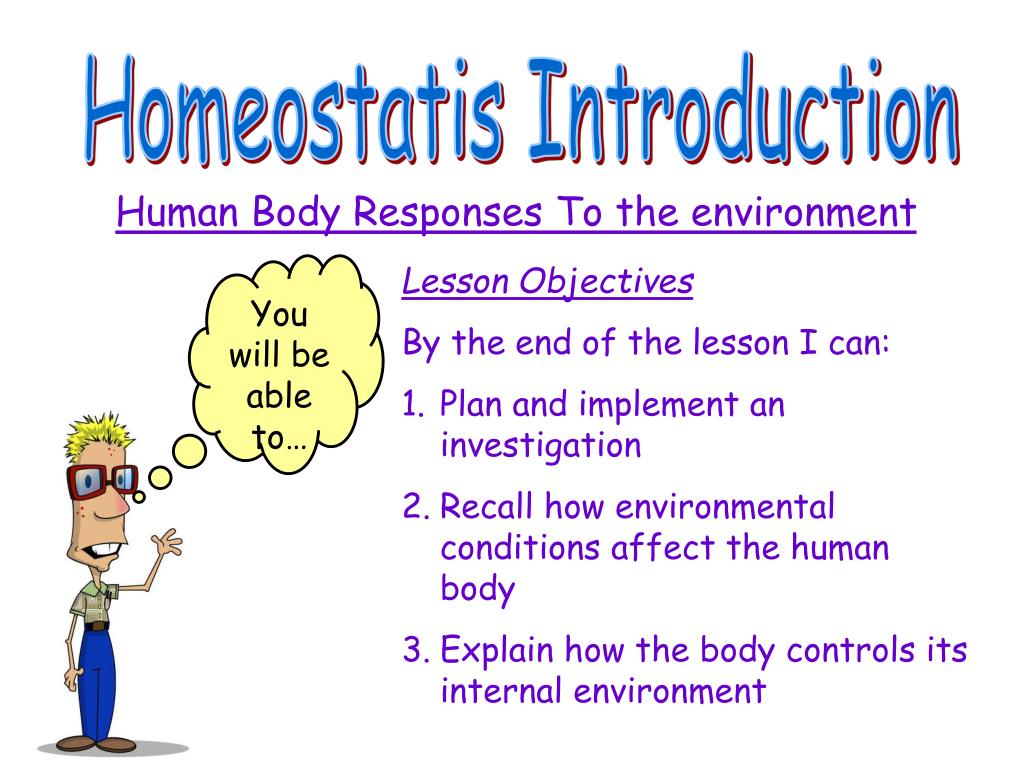 Homeostatis Introduction

Human Body Responses To the environment

You will be able to…

Lesson Objectives

By the end of the lesson I can:

1. Plan and implement an investigation

2. Recall how environmental conditions affect the human body

3. Explain how the body controls its internal environment